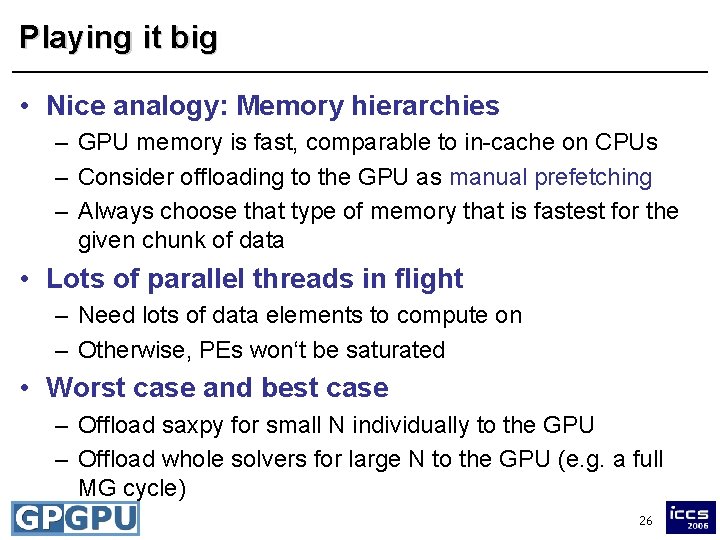 Playing it big

• Nice analogy: Memory hierarchies
– GPU memory is fast, comparable to in-cache on CPUs
– Consider offloading to the GPU as manual prefetching
– Always choose that type of memory that is fastest for the given chunk of data

• Lots of parallel threads in flight
– Need lots of data elements to compute on
– Otherwise, PEs won‘t be saturated

• Worst case and best case
– Offload saxpy for small N individually to the GPU
– Offload whole solvers for large N to the GPU (e.g. a full MG cycle)

GPGPU

26

iccs 2006